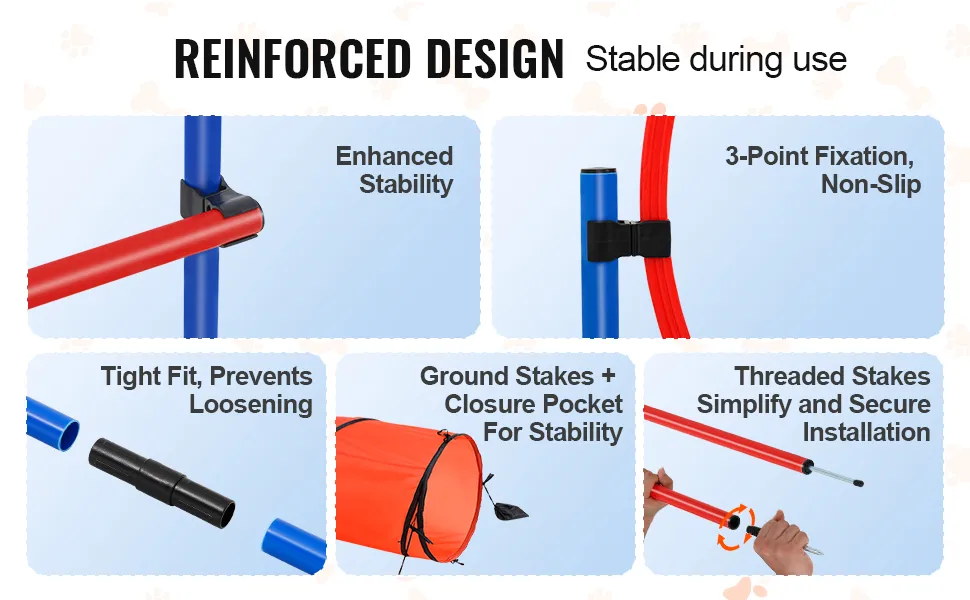 REINFORCED DESIGN Stable during use

Enhanced Stability

3-Point Fixation, Non-Slip

Tight Fit, Prevents Loosening

Ground Stakes + Closure Pocket For Stability

Threaded Stakes Simplify and Secure Installation